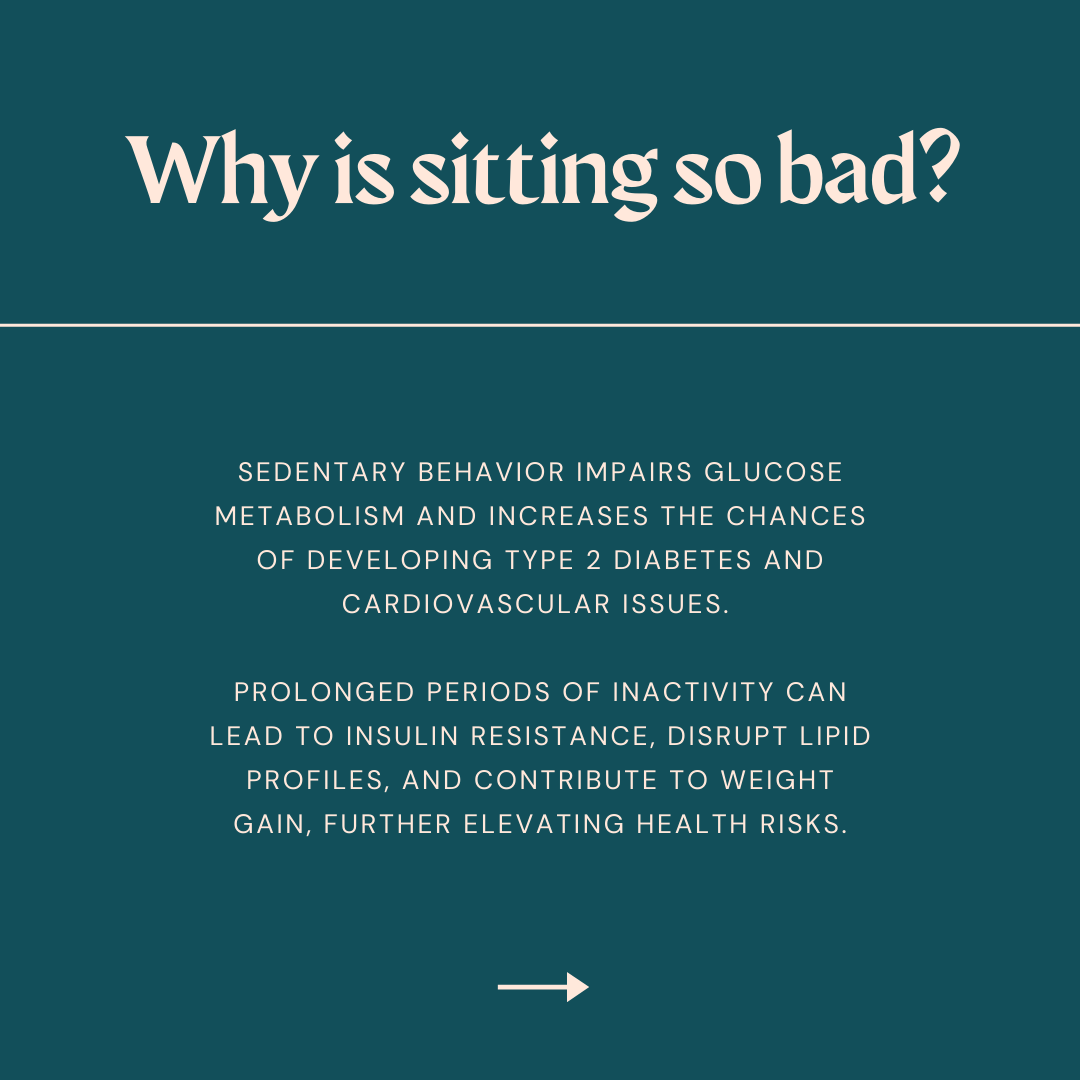 Why is sitting so bad?

SEDENTARY BEHAVIOR IMPAIRS GLUCOSE METABOLISM AND INCREASES THE CHANCES OF DEVELOPING TYPE 2 DIABETES AND CARDIOVASCULAR ISSUES.

PROLONGED PERIODS OF INACTIVITY CAN LEAD TO INSULIN RESISTANCE, DISRUPT LIPID PROFILES, AND CONTRIBUTE TO WEIGHT GAIN, FURTHER ELEVATING HEALTH RISKS.